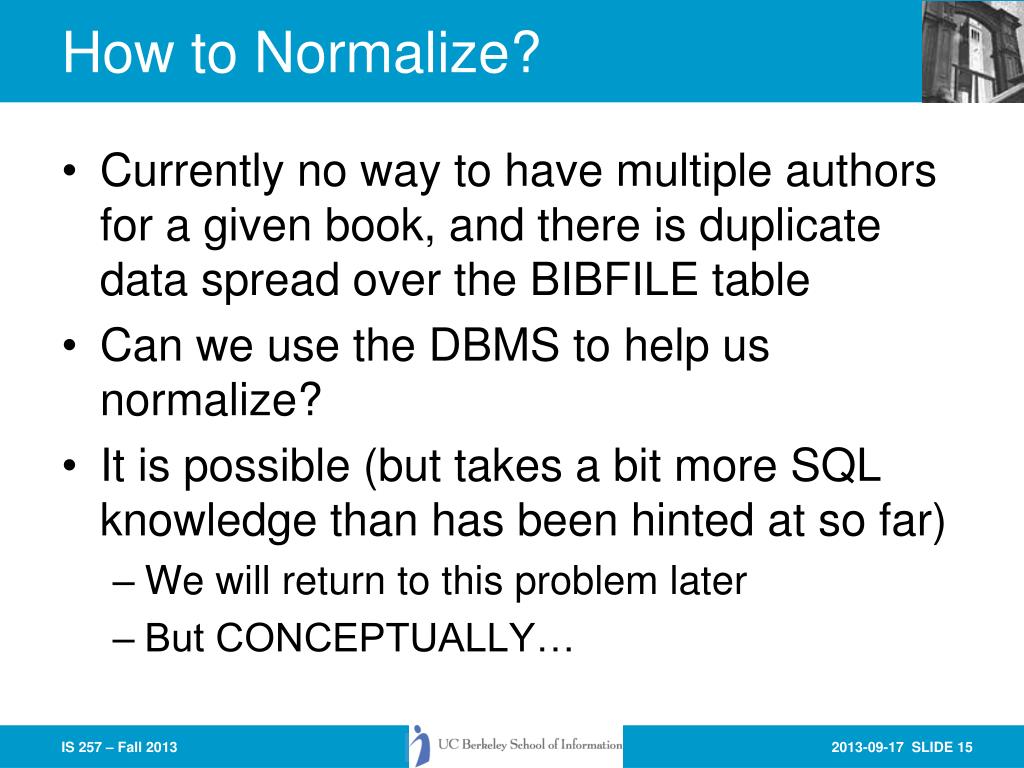 How to Normalize?

• Currently no way to have multiple authors for a given book, and there is duplicate data spread over the BIBFILE table

• Can we use the DBMS to help us normalize?

• It is possible (but takes a bit more SQL knowledge than has been hinted at so far)

– We will return to this problem later

– But CONCEPTUALLY…

IS 257 – Fall 2013

UC Berkeley School of Information

2013-09-17 SLIDE 15